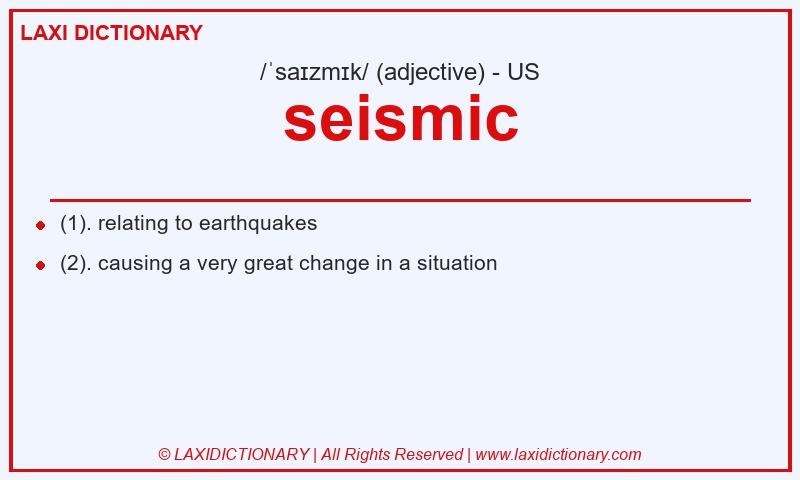 LAXI DICTIONARY

/ˈsaɪzmɪk/ (adjective) - US

seismic

(1). relating to earthquakes

(2). causing a very great change in a situation

© LAXIDICTIONARY | All Rights Reserved | www.laxidictionary.com